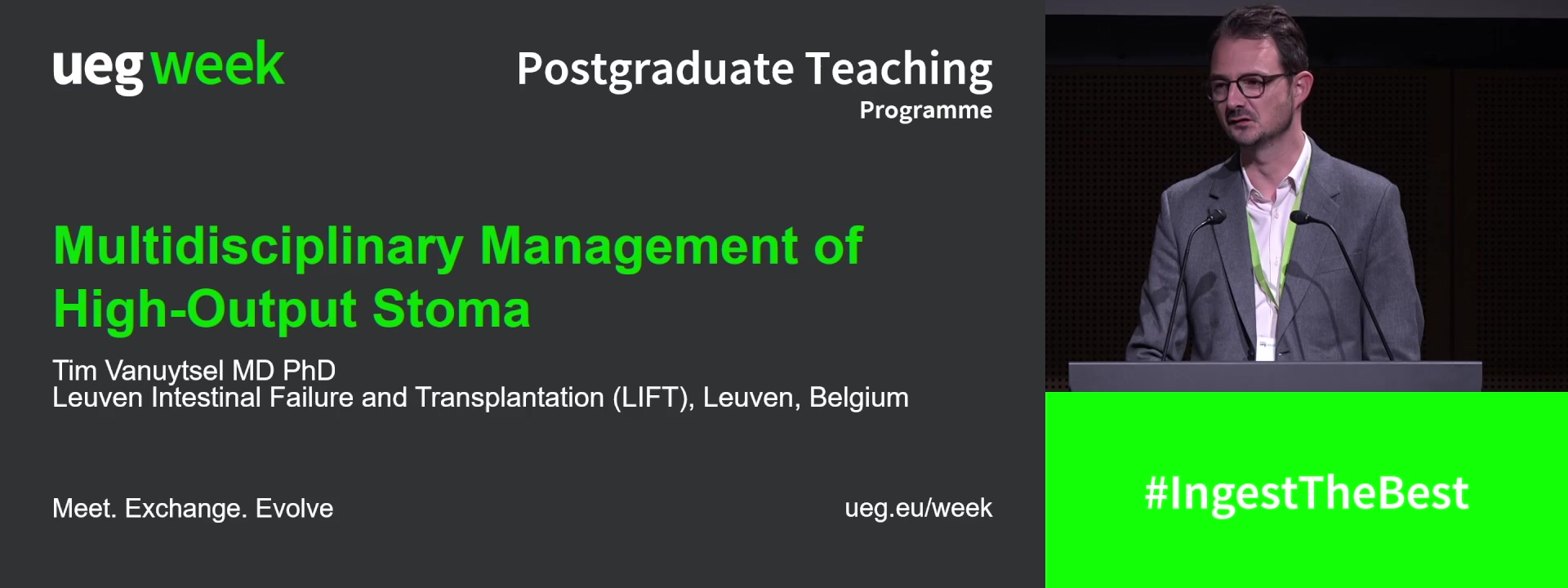 ueg week

Postgraduate Teaching
Programme

Multidisciplinary Management of High-Output Stoma

Tim Vanuytsel MD PhD
Leuven Intestinal Failure and Transplantation (LIFT), Leuven, Belgium

Meet. Exchange. Evolve

ueg.eu/week

#IngestTheBest